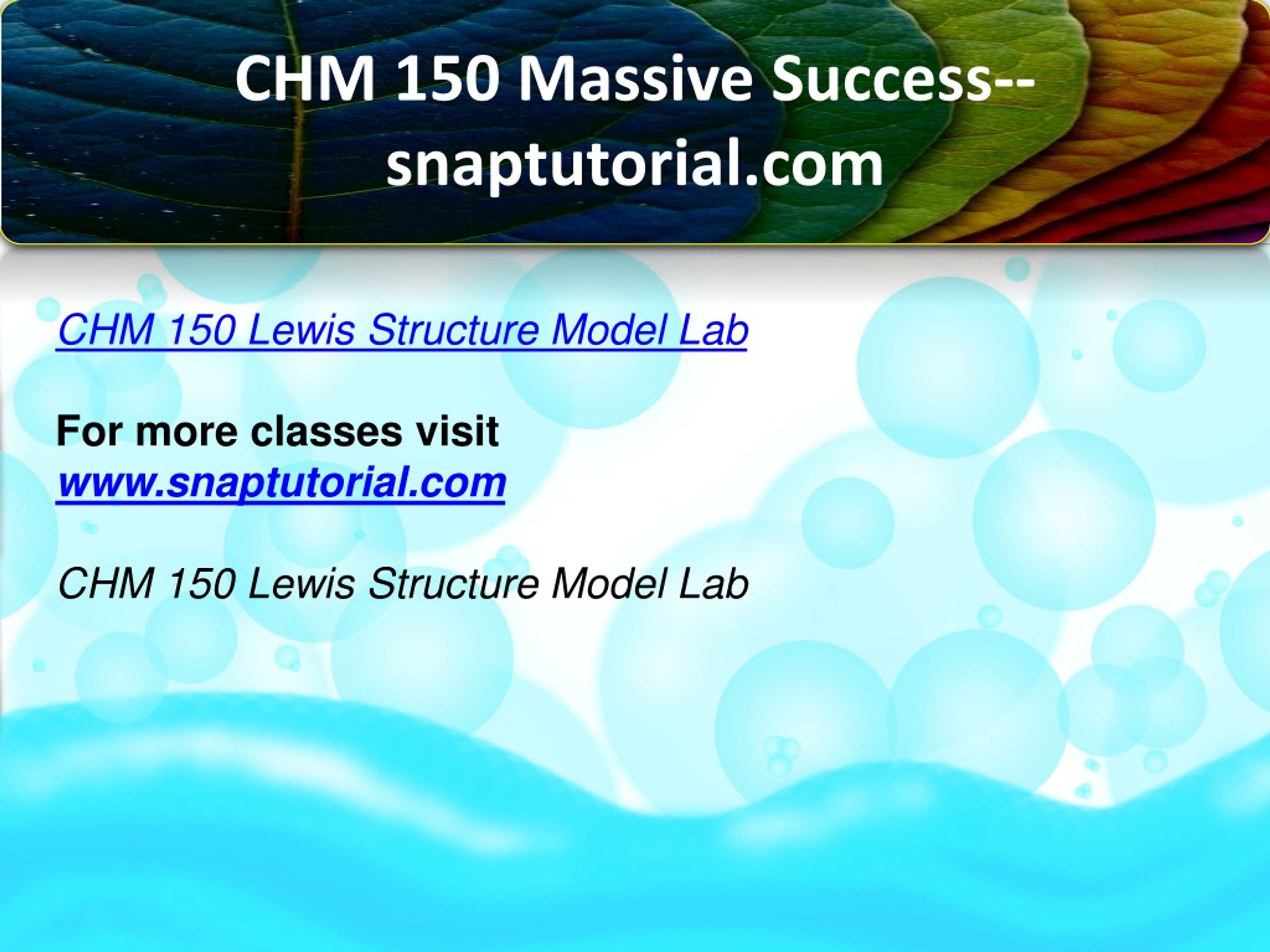 CHM 150 Massive Success--snaptutorial.com

CHM 150 Lewis Structure Model Lab

For more classes visit
www.snaptutorial.com

CHM 150 Lewis Structure Model Lab